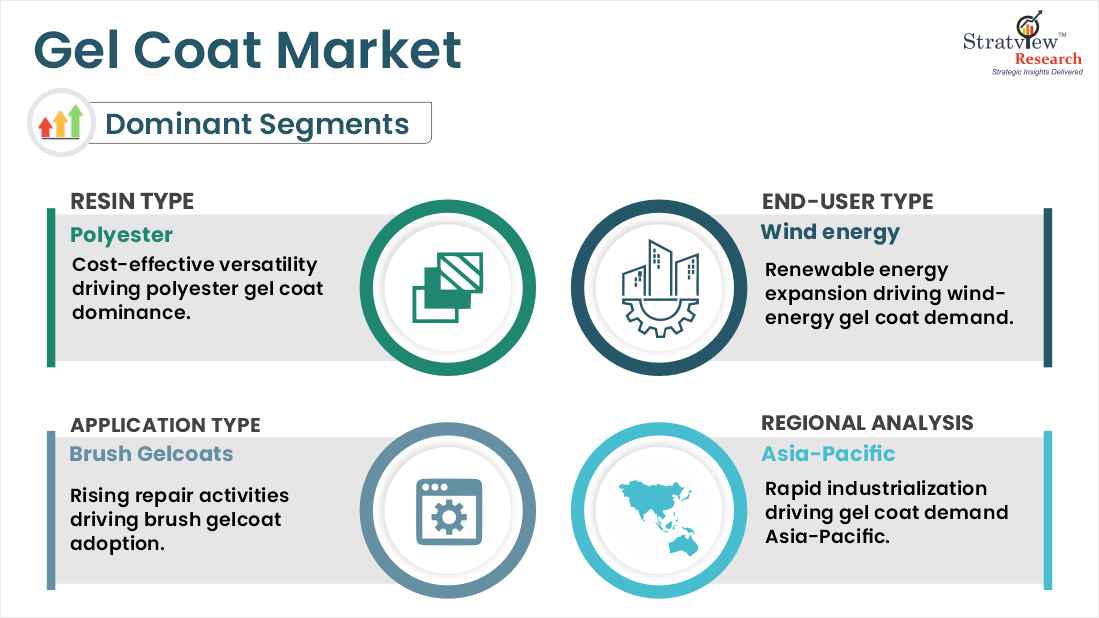 Gel Coat Market

Stratview™ Research
Strategic Insights Delivered

Dominant Segments

RESIN TYPE
Polyester
Cost-effective versatility driving polyester gel coat dominance.

END-USER TYPE
Wind energy
Renewable energy expansion driving wind-energy gel coat demand.

APPLICATION TYPE
Brush Gelcoats
Rising repair activities driving brush gelcoat adoption.

REGIONAL ANALYSIS
Asia-Pacific
Rapid industrialization driving gel coat demand Asia-Pacific.